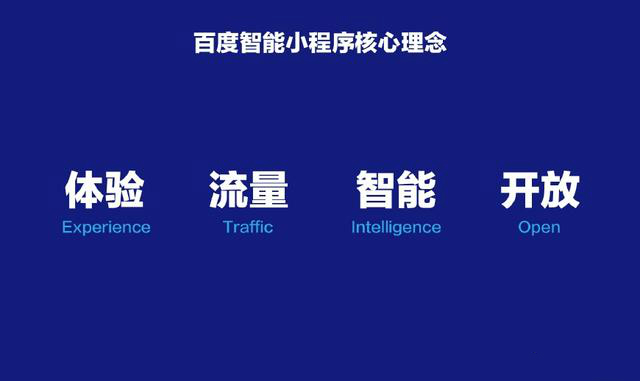 百度智能小程序核心理念

体验
Experience

流量
Traffic

智能
Intelligence

开放
Open